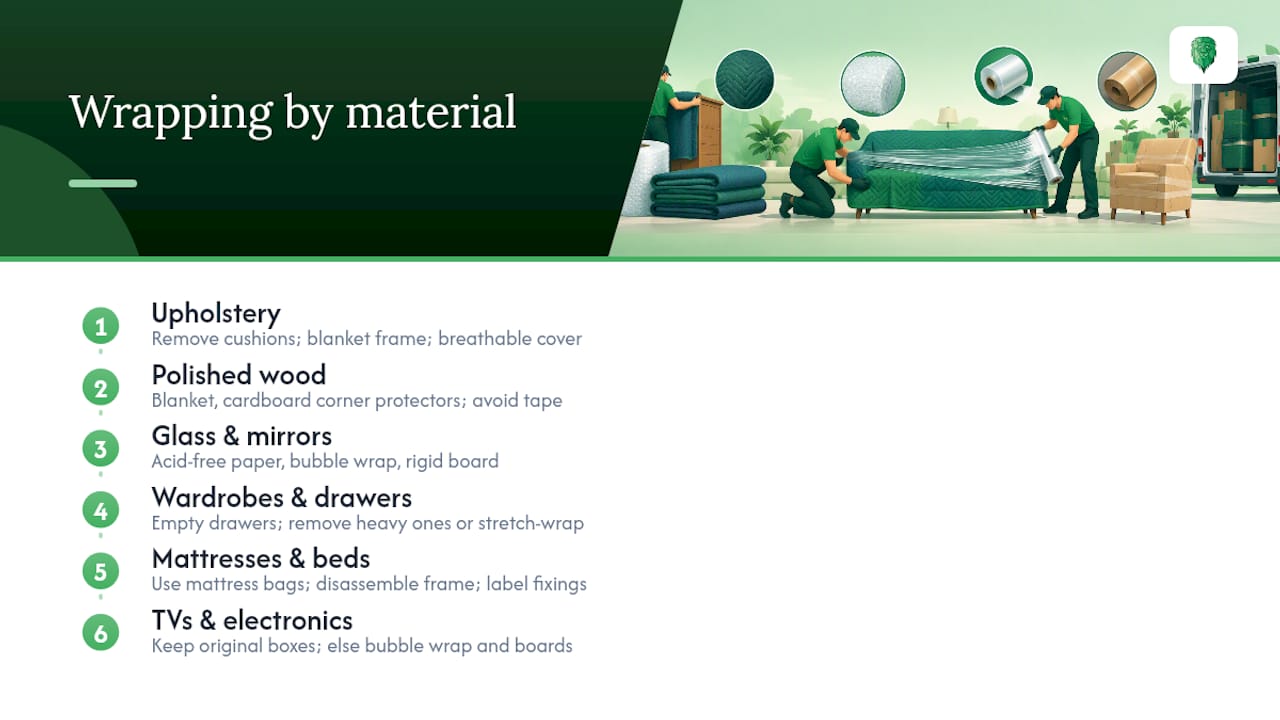 Wrapping by material

1
Upholstery
Remove cushions; blanket frame; breathable cover

2
Polished wood
Blanket, cardboard corner protectors; avoid tape

3
Glass & mirrors
Acid-free paper, bubble wrap, rigid board

4
Wardrobes & drawers
Empty drawers; remove heavy ones or stretch-wrap

5
Mattresses & beds
Use mattress bags; disassemble frame; label fixings

6
TVs & electronics
Keep original boxes; else bubble wrap and boards